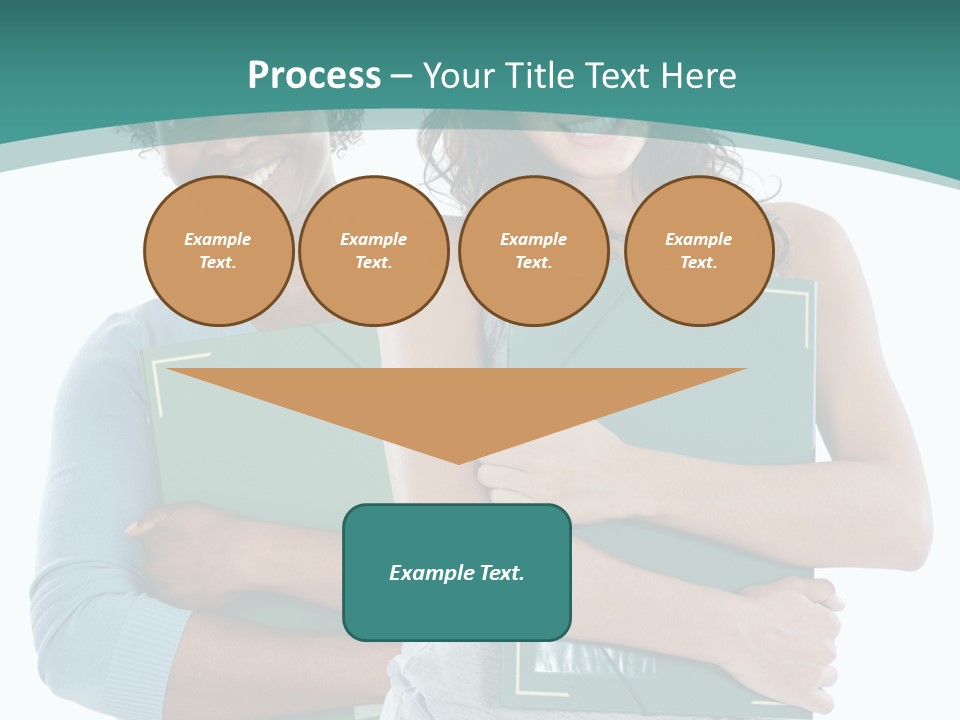 Process – Your Title Text Here

Example Text.

Example Text.

Example Text.

Example Text.

Example Text.